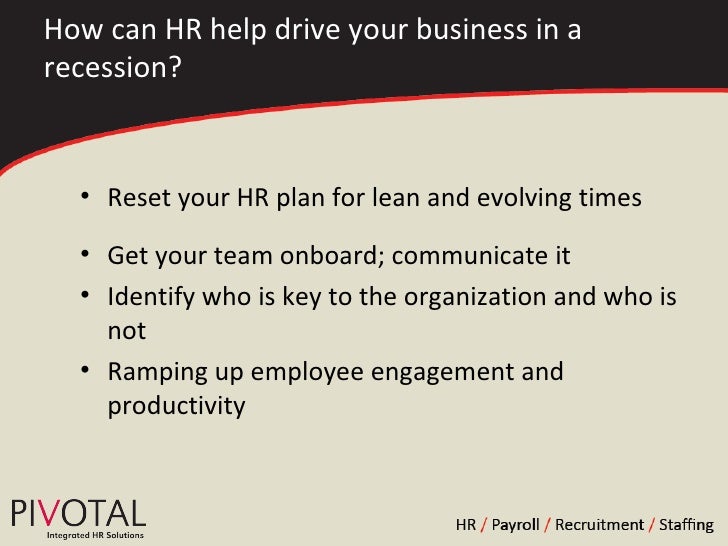 How can HR help drive your business in a recession?

• Reset your HR plan for lean and evolving times

• Get your team onboard; communicate it

• Identify who is key to the organization and who is not

• Ramping up employee engagement and productivity

PIVOTAL
Integrated HR Solutions

HR / Payroll / Recruitment / Staffing